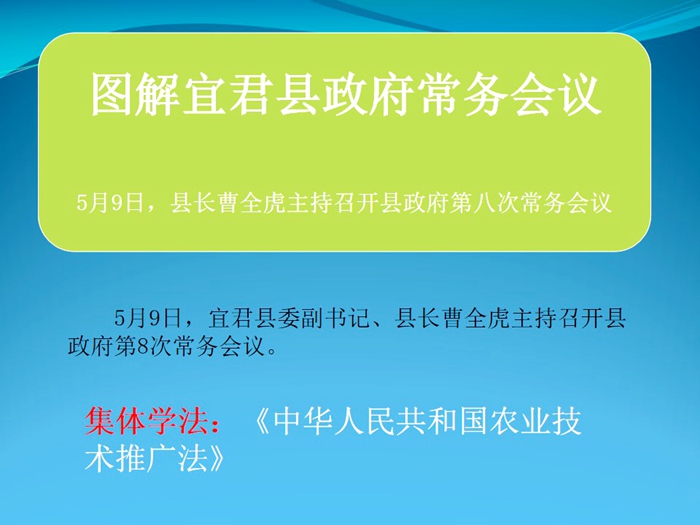 图解宜君县政府常务会议

5月9日，县长曹全虎主持召开县政府第八次常务会议

5月9日，宜君县委副书记、县长曹全虎主持召开县政府第8次常务会议。

集体学法：《中华人民共和国农业技术推广法》